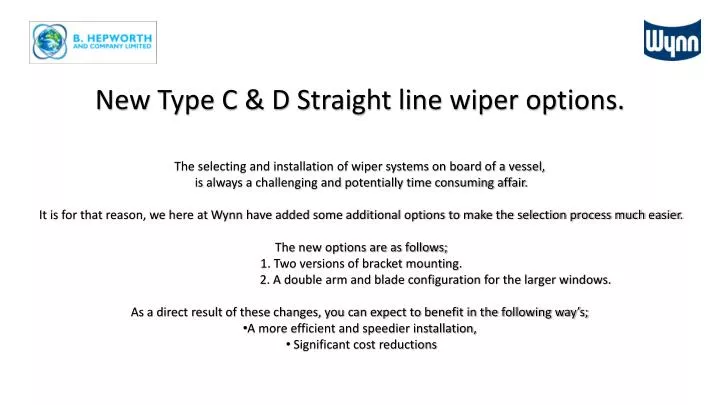 B. HEPWORTH AND COMPANY LIMITED

Wynn

New Type C & D Straight line wiper options.

The selecting and installation of wiper systems on board of a vessel, is always a challenging and potentially time consuming affair.

It is for that reason, we here at Wynn have added some additional options to make the selection process much easier.

The new options are as follows;
1. Two versions of bracket mounting.
2. A double arm and blade configuration for the larger windows.

As a direct result of these changes, you can expect to benefit in the following way's;
•A more efficient and speedier installation,
• Significant cost reductions